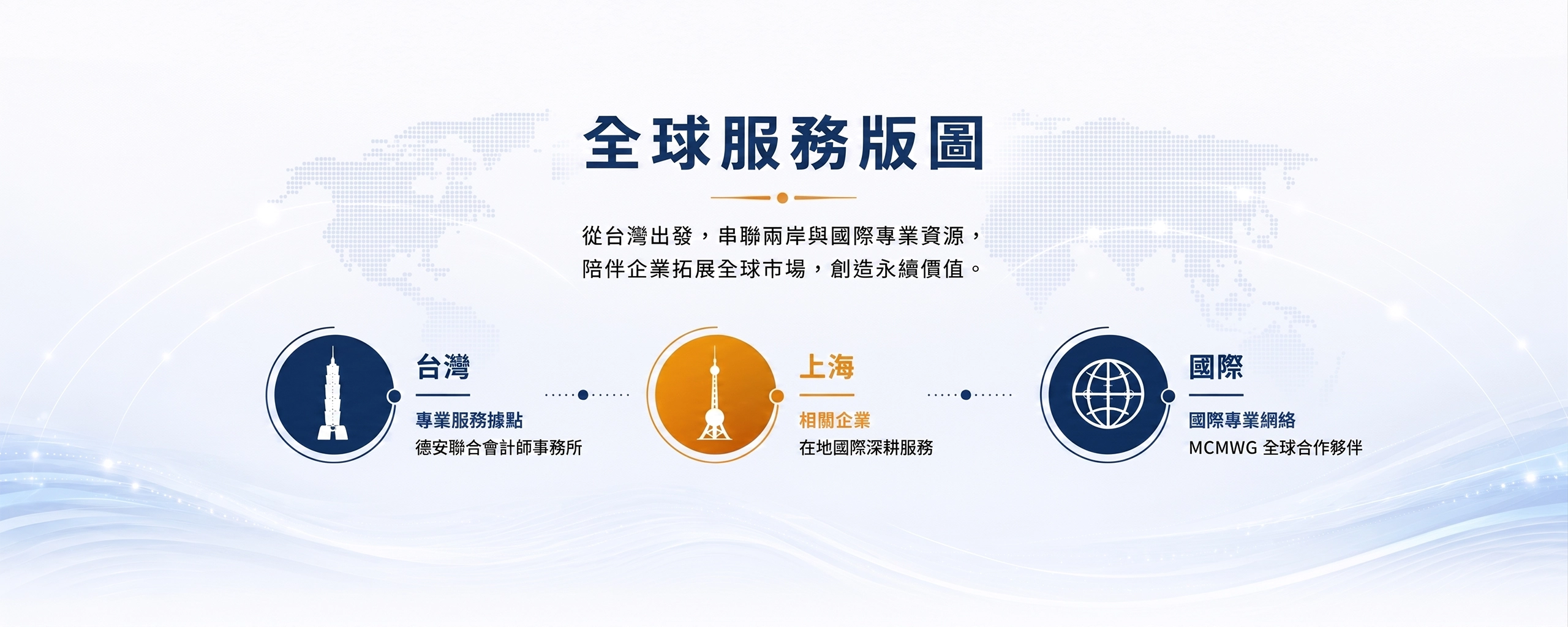 全球服務版圖

從台灣出發，串聯兩岸與國際專業資源，
陪伴企業拓展全球市場，創造永續價值。

台灣

專業服務據點
德安聯合會計師事務所

上海

相關企業
在地國際深耕服務

國際

國際專業網絡
MCMWG 全球合作夥伴